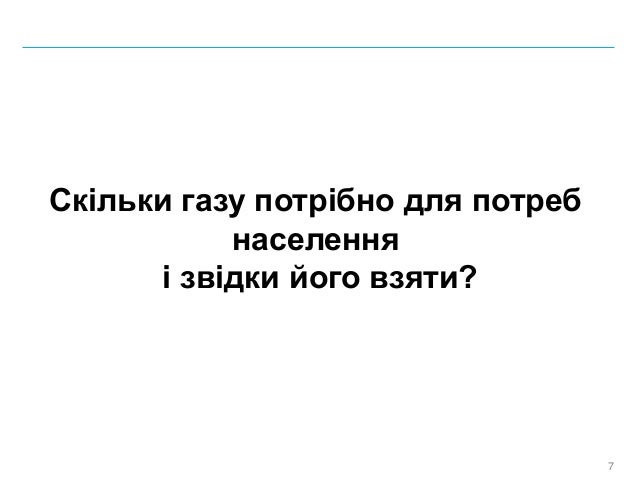 Скільки газу потрібно для потреб населення
і звідки його взяти?

7